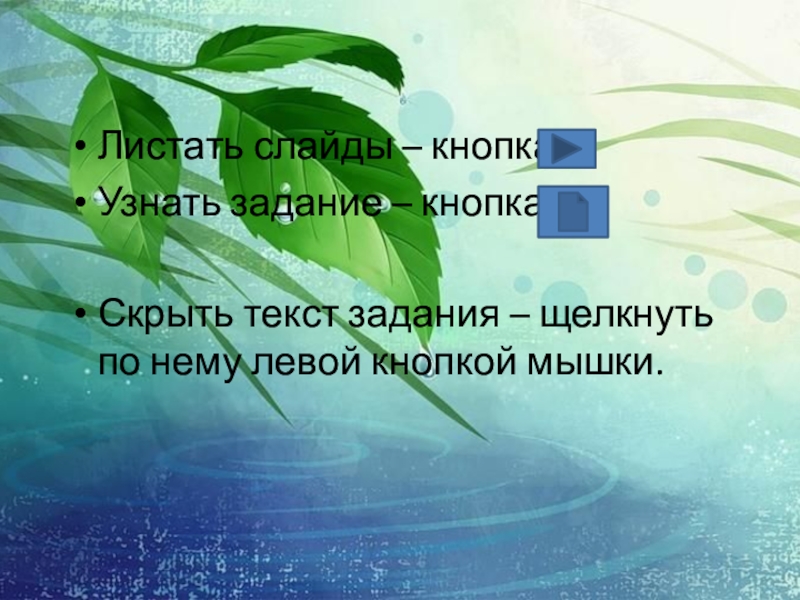 • Листать слайды – кнопка
• Узнать задание – кнопка

• Скрыть текст задания – щелкнуть по нему левой кнопкой мышки.